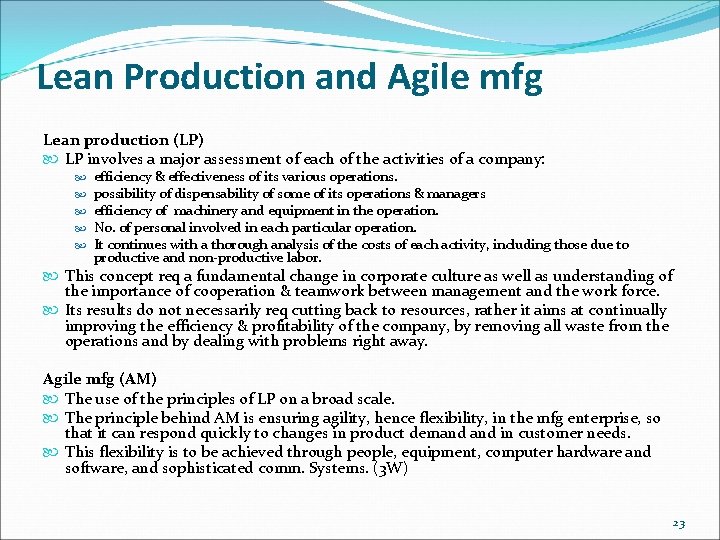 Lean Production and Agile mfg

Lean production (LP)

LP involves a major assessment of each of the activities of a company:

efficiency & effectiveness of its various operations.

possibility of dispensability of some of its operations & managers

efficiency of machinery and equipment in the operation.

No. of personal involved in each particular operation.

It continues with a thorough analysis of the costs of each activity, including those due to productive and non-productive labor.

This concept req a fundamental change in corporate culture as well as understanding of the importance of cooperation & teamwork between management and the work force.

Its results do not necessarily req cutting back to resources, rather it aims at continually improving the efficiency & profitability of the company, by removing all waste from the operations and by dealing with problems right away.

Agile mfg (AM)

The use of the principles of LP on a broad scale.

The principle behind AM is ensuring agility, hence flexibility, in the mfg enterprise, so that it can respond quickly to changes in product demand and in customer needs.

This flexibility is to be achieved through people, equipment, computer hardware and software, and sophisticated comm. Systems. (3W)

23